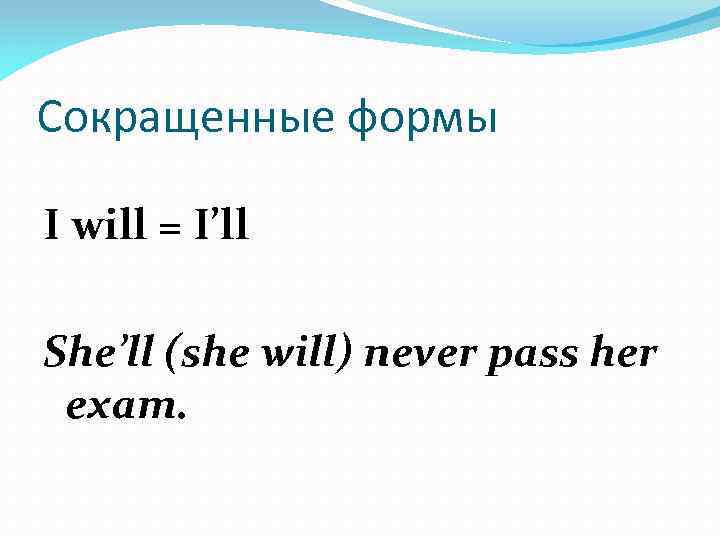 Сокращенные формы

I will = I'll

She'll (she will) never pass her exam.